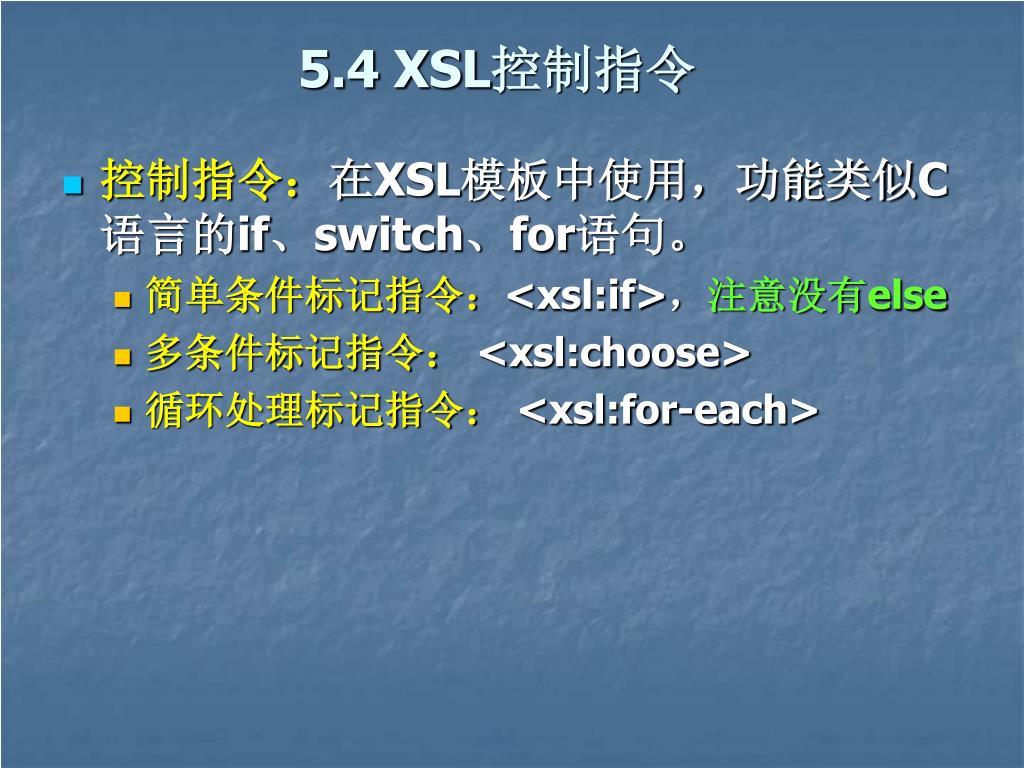 5.4 XSL控制指令

控制指令：在XSL模板中使用，功能类似C语言的if、switch、for语句。

简单条件标记指令：<xsl:if>，注意没有else

多条件标记指令： <xsl:choose>

循环处理标记指令： <xsl:for-each>